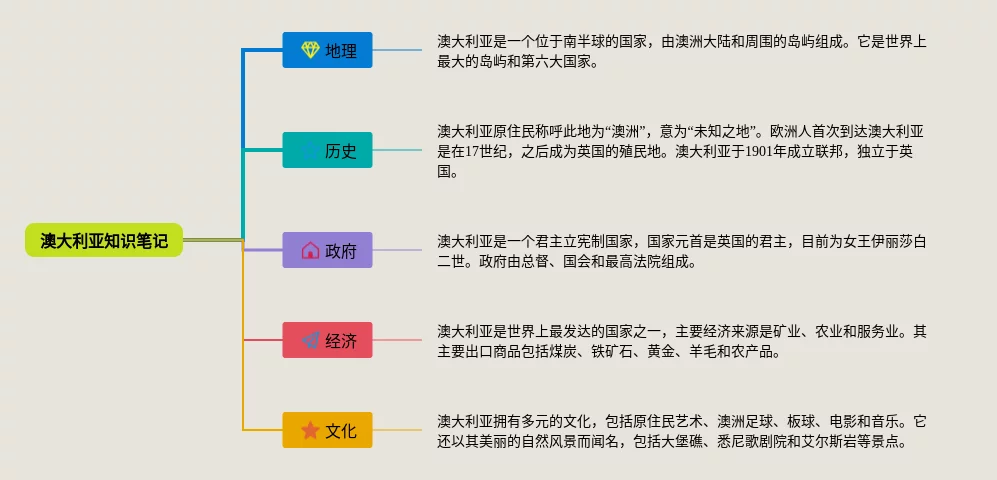 澳大利亚知识笔记

地理

澳大利亚是一个位于南半球的国家，由澳洲大陆和周围的岛屿组成。它是世界上最大的岛屿和第六大国家。

历史

澳大利亚原住民称呼此地为“澳洲”，意为“未知之地”。欧洲人首次到达澳大利亚是在17世纪，之后成为英国的殖民地。澳大利亚于1901年成立联邦，独立于英国。

政府

澳大利亚是一个君主立宪制国家，国家元首是英国的君主，目前为女王伊丽莎白二世。政府由总督、国会和最高法院组成。

经济

澳大利亚是世界上最发达的国家之一，主要经济来源是矿业、农业和服务业。其主要出口商品包括煤炭、铁矿石、黄金、羊毛和农产品。

文化

澳大利亚拥有多元的文化，包括原住民艺术、澳洲足球、板球、电影和音乐。它还以其美丽的自然风景而闻名，包括大堡礁、悉尼歌剧院和艾尔斯岩等景点。